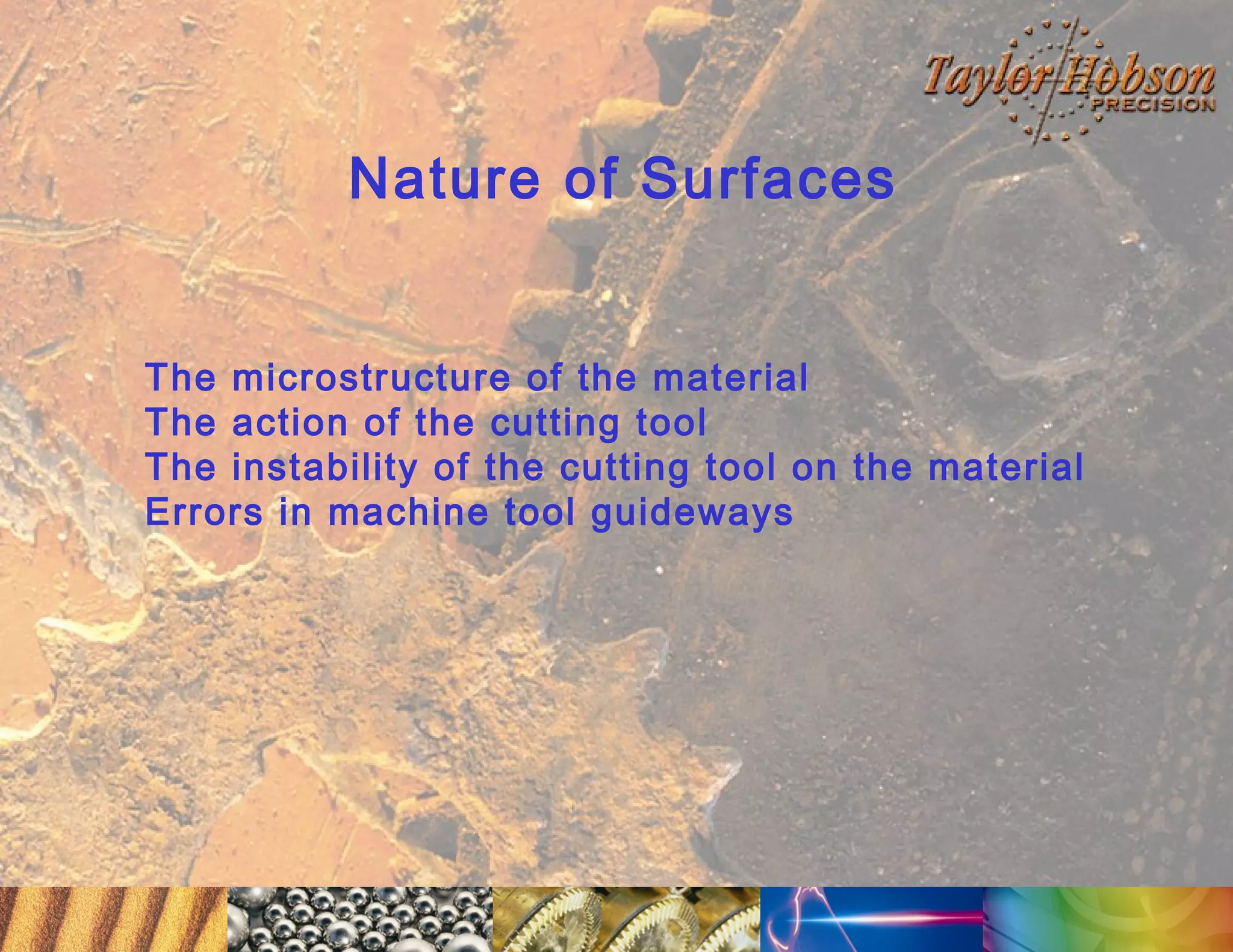 Taylor Hobson
PRECISION

Nature of Surfaces

The microstructure of the material
The action of the cutting tool
The instability of the cutting tool on the material
Errors in machine tool guideways